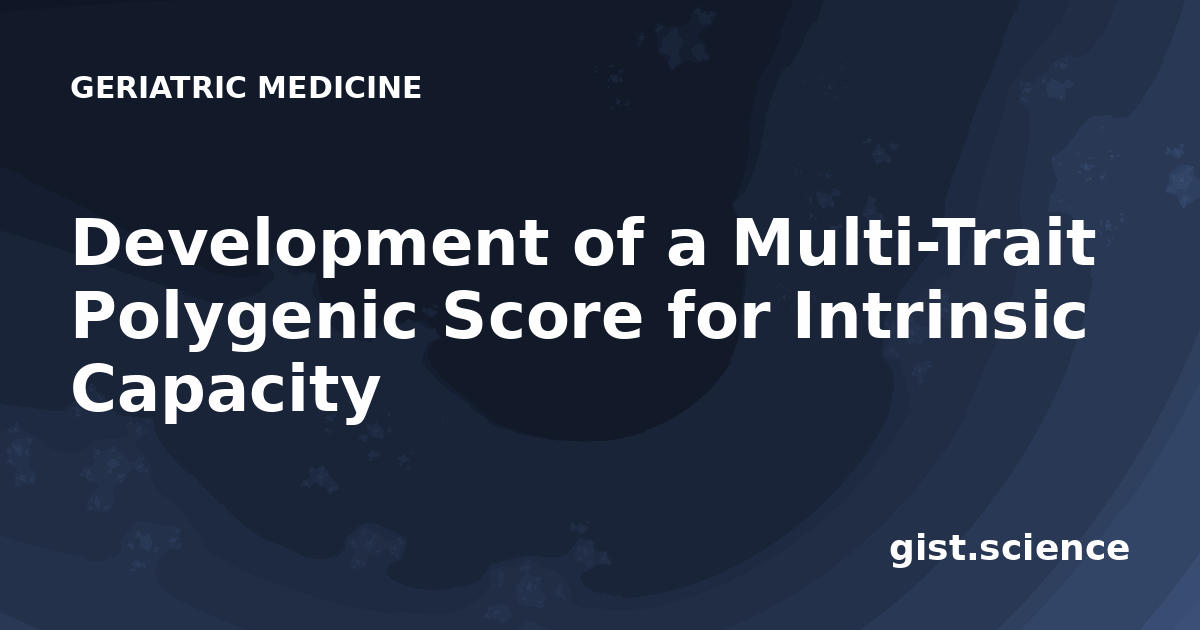 GERIATRIC MEDICINE

Development of a Multi-Trait Polygenic Score for Intrinsic Capacity

gist.science